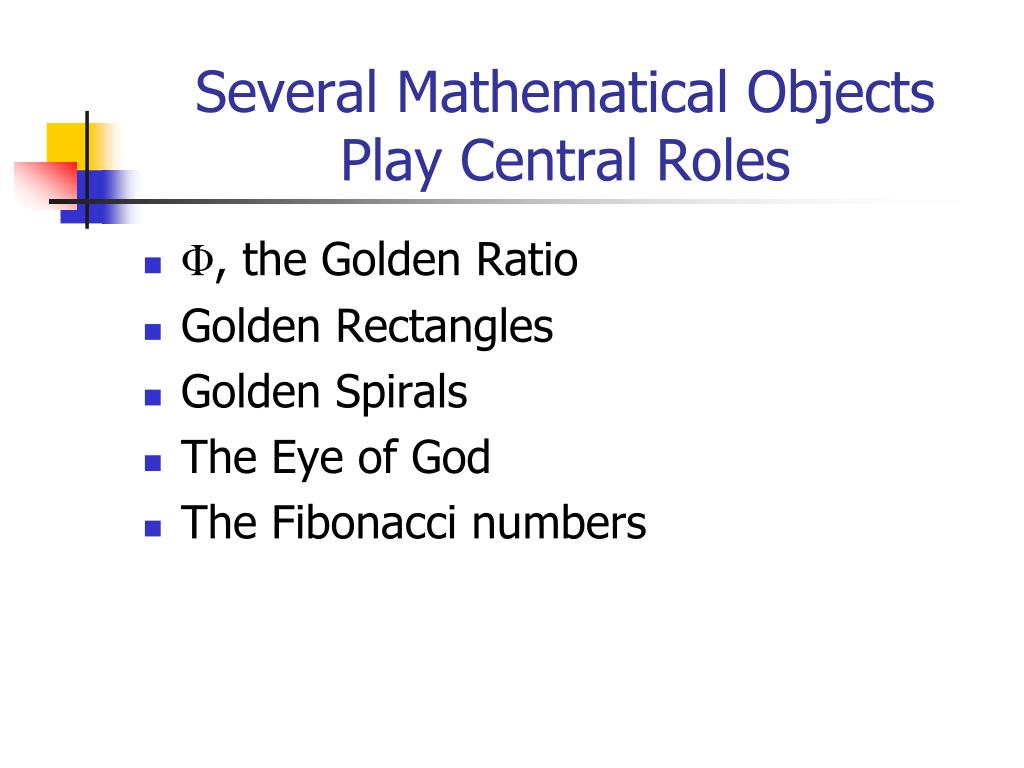 Several Mathematical Objects Play Central Roles

- $\Phi$, the Golden Ratio
- Golden Rectangles
- Golden Spirals
- The Eye of God
- The Fibonacci numbers